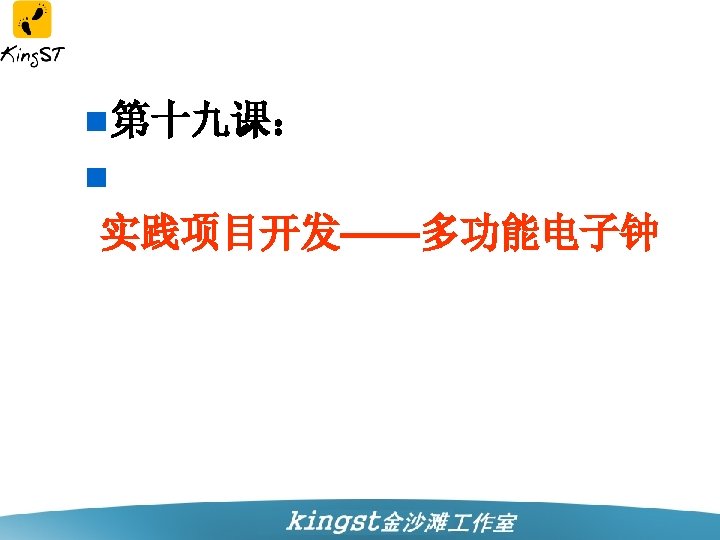 KingST

第十九课:

实践项目开发——多功能电子钟

kingst金沙滩工作室